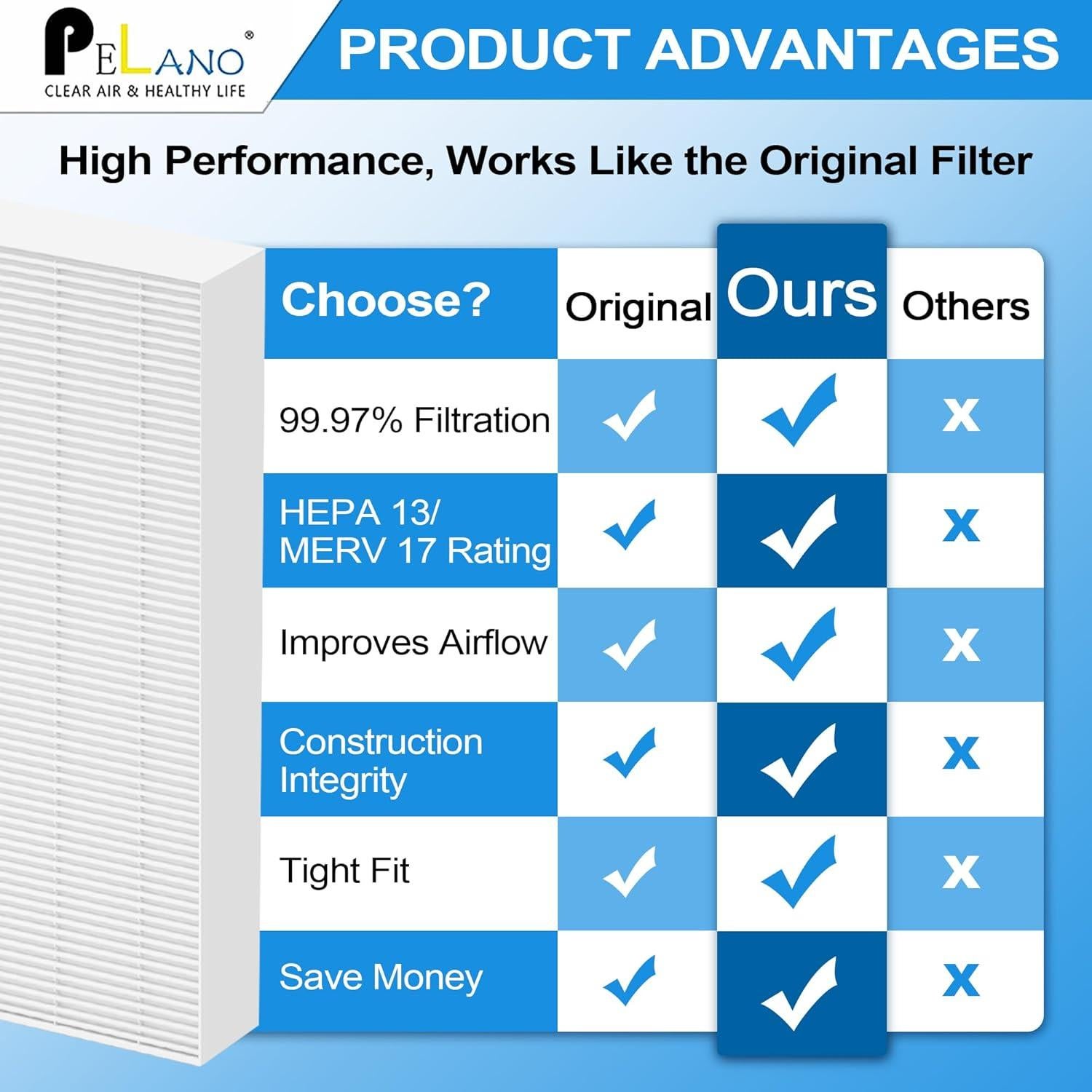 PELANO®
CLEAR AIR & HEALTHY LIFE

PRODUCT ADVANTAGES

High Performance, Works Like the Original Filter

| Choose? | Original | Ours | Others |
|---|---|---|---|
| 99.97% Filtration | ✓ | ✓ | x |
| HEPA 13/ MERV 17 Rating | ✓ | ✓ | x |
| Improves Airflow | ✓ | ✓ | x |
| Construction Integrity | ✓ | ✓ | x |
| Tight Fit | ✓ | ✓ | x |
| Save Money | ✓ | ✓ | x |